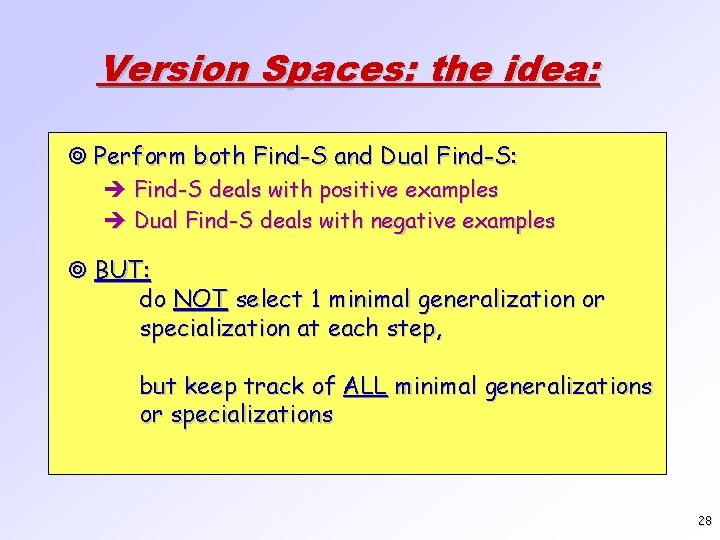 Version Spaces: the idea:

◎ Perform both Find-S and Dual Find-S:

➔ Find-S deals with positive examples

➔ Dual Find-S deals with negative examples

◎ BUT:

do NOT select 1 minimal generalization or specialization at each step,

but keep track of ALL minimal generalizations or specializations

28